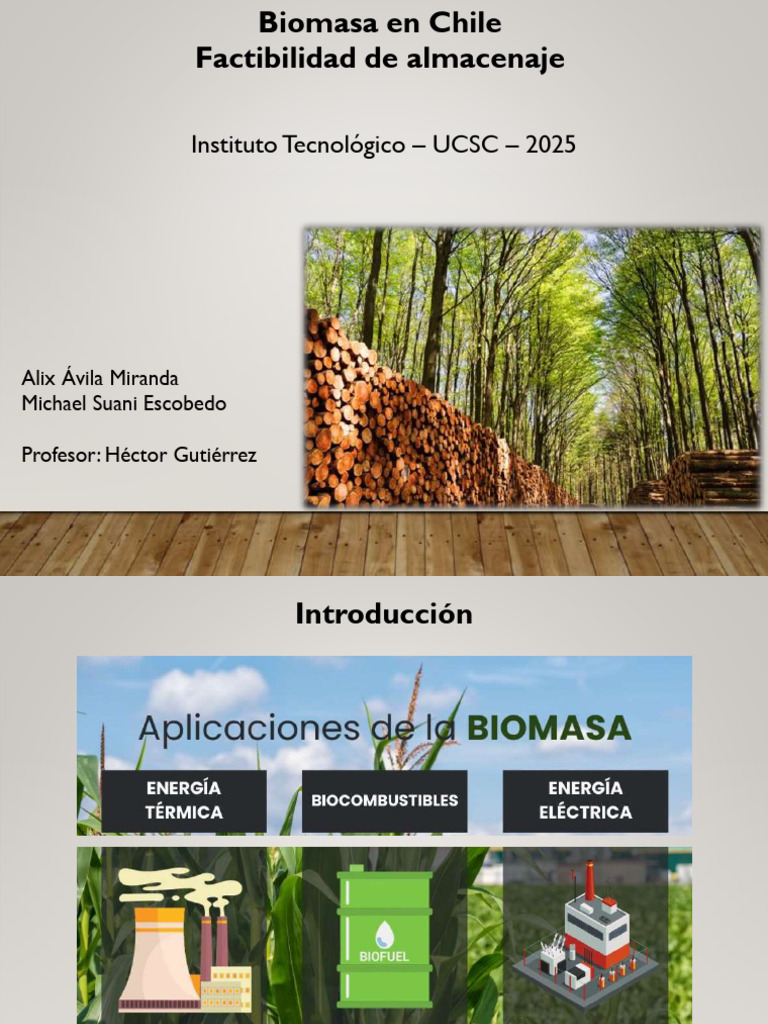 Biomasa en Chile
Factibilidad de almacenaje

Instituto Tecnológico – UCSC – 2025

Alix Ávila Miranda
Michael Suani Escobedo

Profesor: Héctor Gutiérrez

Introducción

Aplicaciones de la BIOMASA

ENERGÍA TÉRMICA

BIOCOMBUSTIBLES

ENERGÍA ELÉCTRICA

BIOFUEL